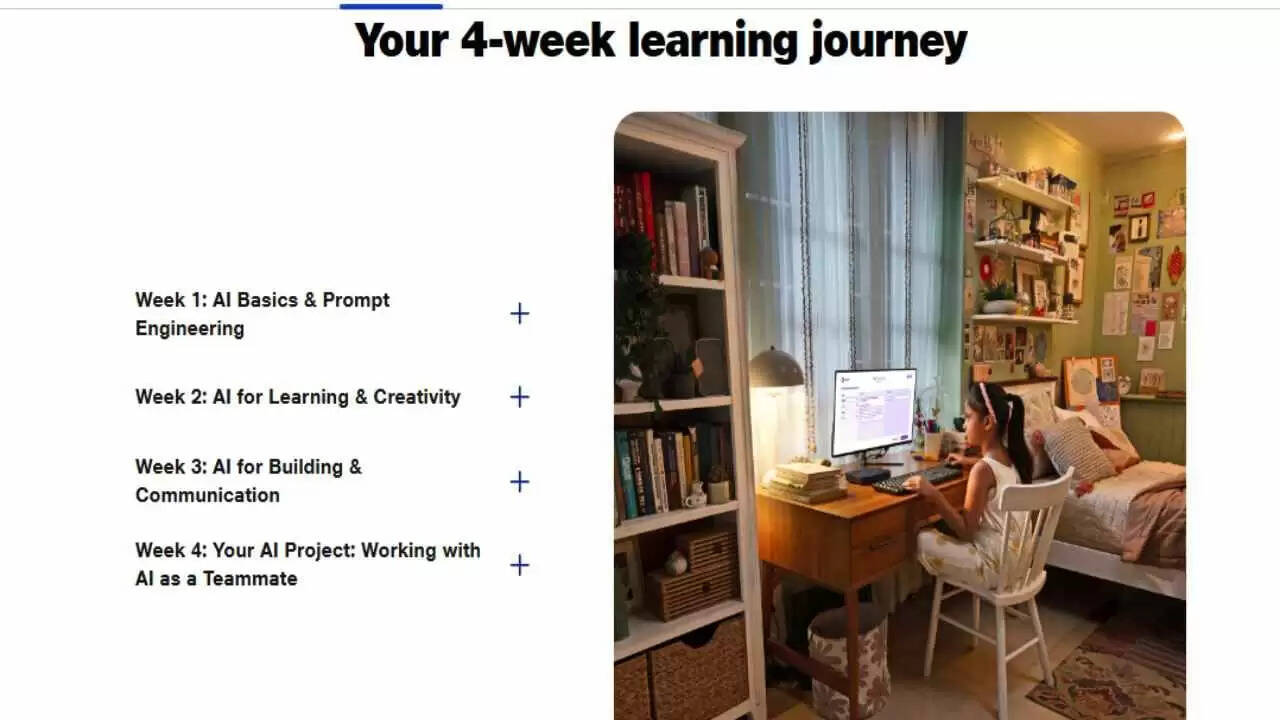 Your 4-week learning journey

Week 1: AI Basics & Prompt Engineering +

Week 2: AI for Learning & Creativity +

Week 3: AI for Building & Communication +

Week 4: Your AI Project: Working with AI as a Teammate +